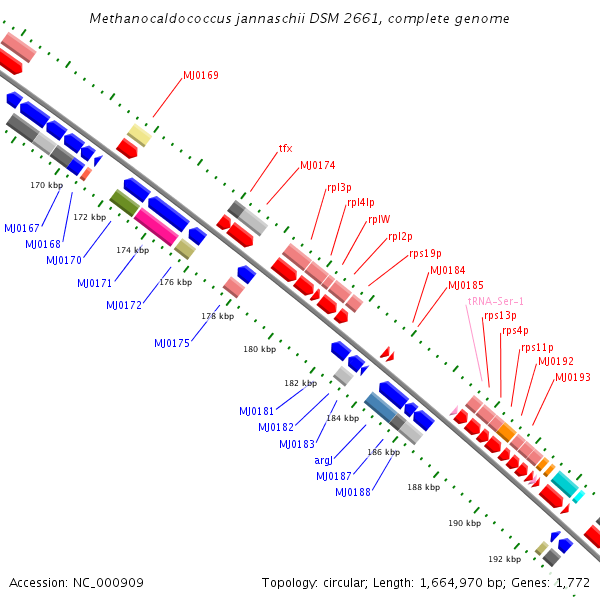 Methanocaldococcus jannaschii DSM 2661, complete genome

MJ0169

tfx

MJ0174

rpl3p

rpl4lp

rplW

rpl2p

rps19p

MJ0184

MJ0185

tRNA-Ser-1

rps13p

rps4p

rps11p

MJ0192

MJ0193

170 kbp

172 kbp

174 kbp

176 kbp

178 kbp

180 kbp

182 kbp

184 kbp

186 kbp

188 kbp

190 kbp

192 kbp

MJ0167

MJ0168

MJ0170

MJ0171

MJ0172

MJ0175

MJ0181

MJ0182

MJ0183

argJ

MJ0187

MJ0188

Accession: NC_000909

Topology: circular; Length: 1,664,970 bp; Genes: 1,772